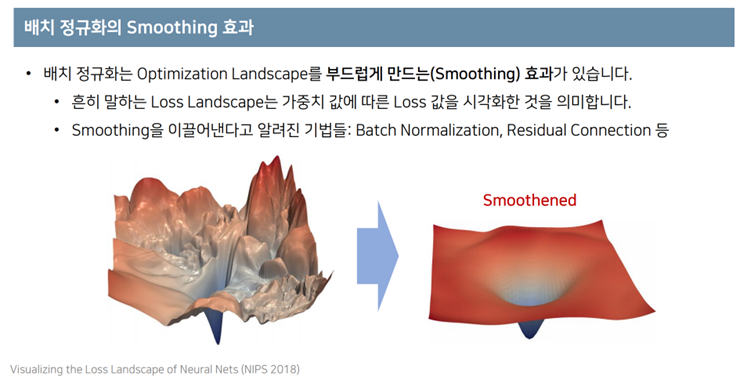 배치 정규화의 Smoothing 효과

• 배치 정규화는 Optimization Landscape를 부드럽게 만드는(Smoothing) 효과가 있습니다.
  • 흔히 말하는 Loss Landscape는 가중치 값에 따른 Loss 값을 시각화한 것을 의미합니다.
  • Smoothing을 이끌어낸다고 알려진 기법들: Batch Normalization, Residual Connection 등

Smoothened

Visualizing the Loss Landscape of Neural Nets (NIPS 2018)